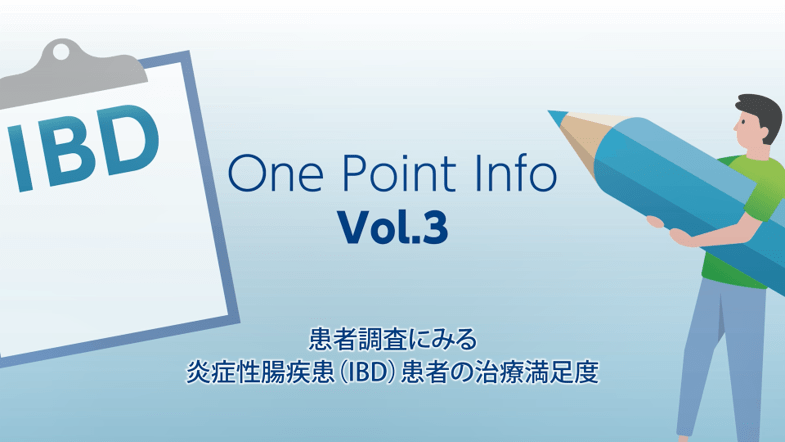 IBD

One Point Info
Vol.3

患者調査にみる
炎症性腸疾患（IBD）患者の治療満足度